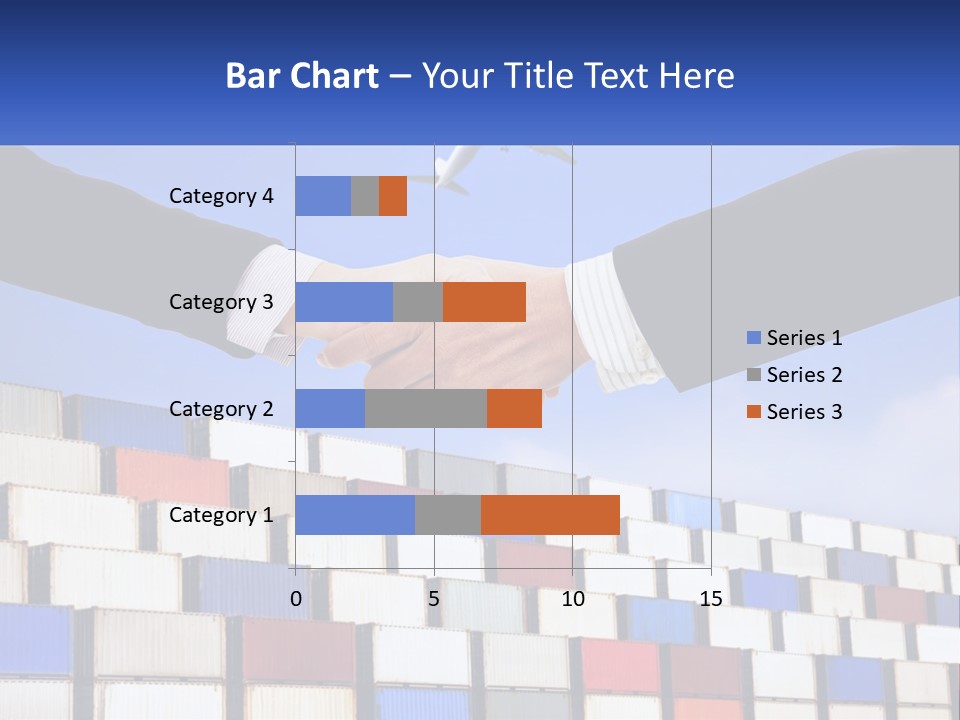 Bar Chart – Your Title Text Here

Category 4
Category 3
Category 2
Category 1

0
5
10
15

Series 1
Series 2
Series 3